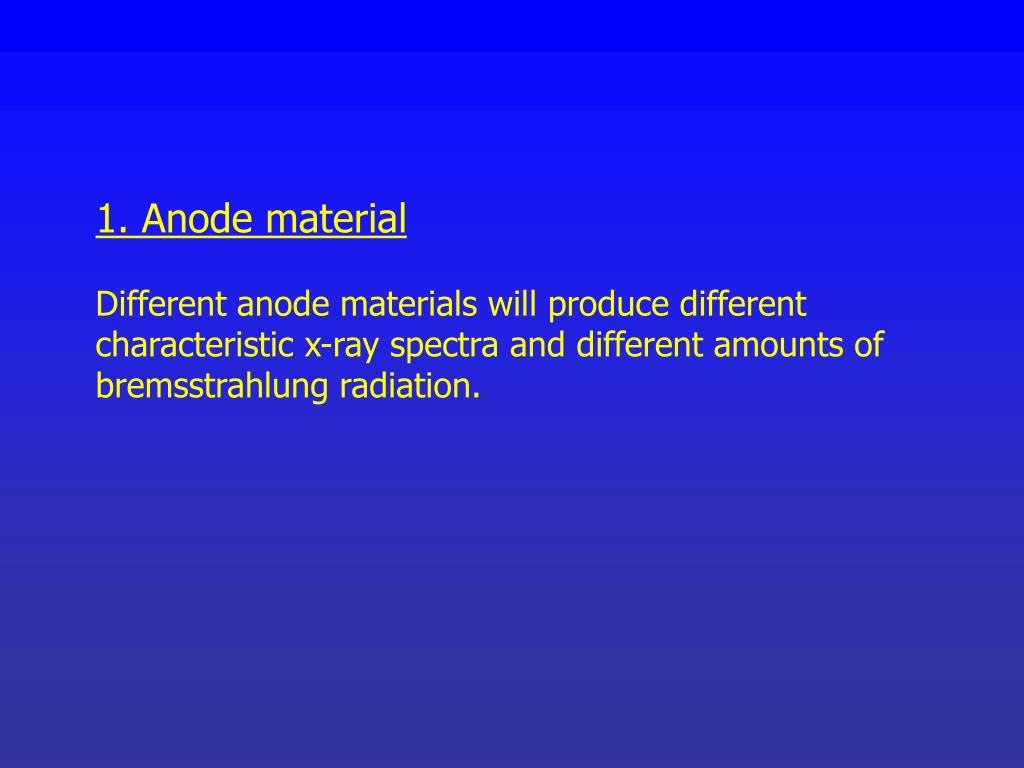 1. Anode material

Different anode materials will produce different characteristic x-ray spectra and different amounts of bremsstrahlung radiation.